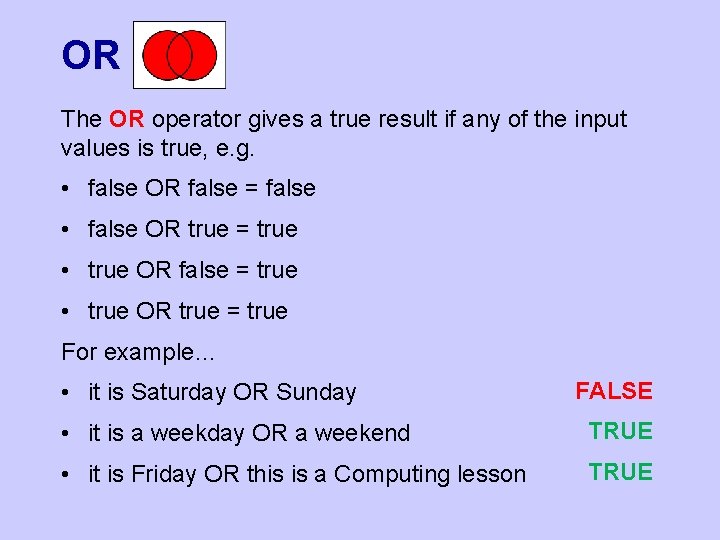 OR

The OR operator gives a true result if any of the input values is true, e.g.

• false OR false = false
• false OR true = true
• true OR false = true
• true OR true = true

For example...

• it is Saturday OR Sunday FALSE
• it is a weekday OR a weekend TRUE
• it is Friday OR this is a Computing lesson TRUE